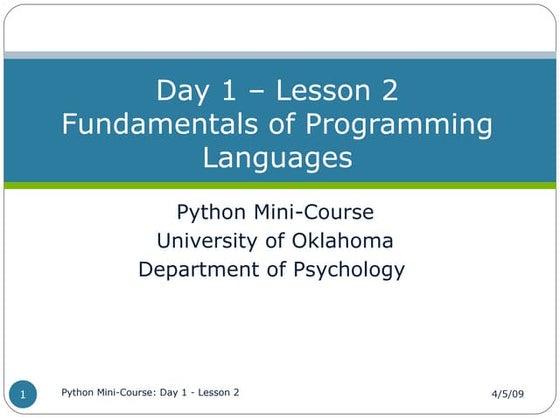 Day 1 – Lesson 2
Fundamentals of Programming Languages

Python Mini-Course
University of Oklahoma
Department of Psychology

1 Python Mini-Course: Day 1 - Lesson 2 4/5/09